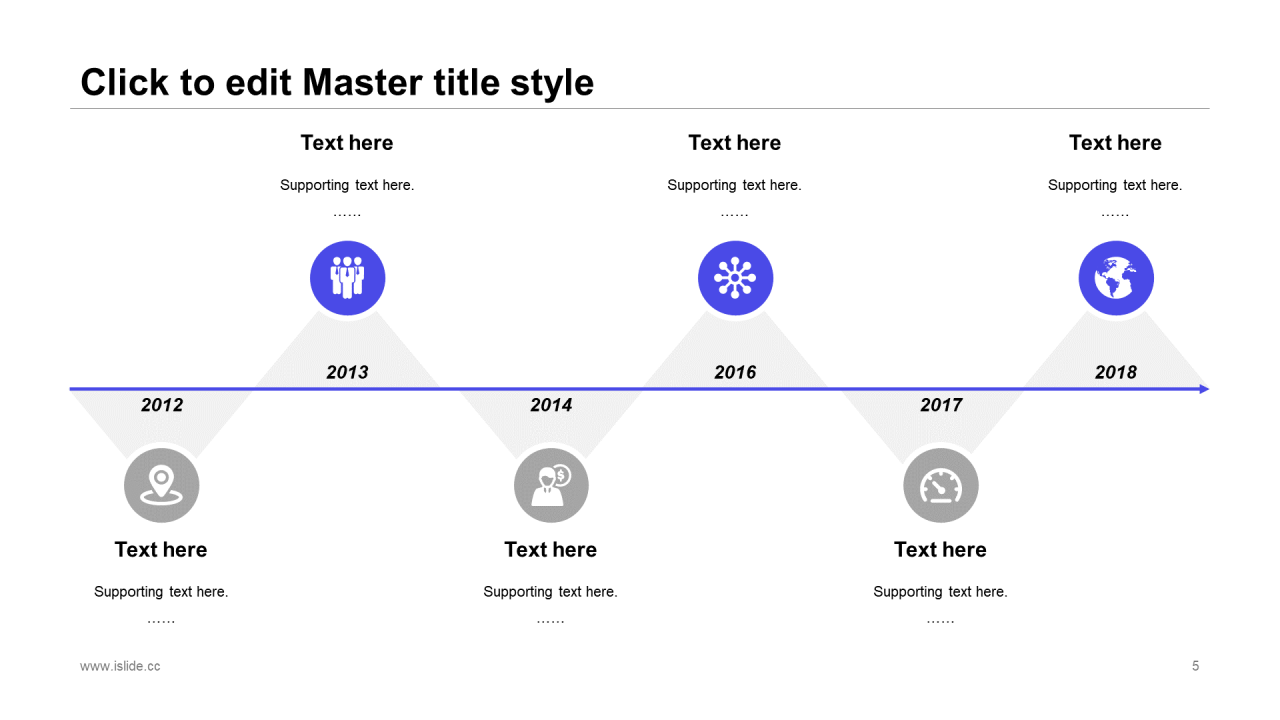 Click to edit Master title style

Text here

Supporting text here.

……

Text here

Supporting text here.

……

Text here

Supporting text here.

……

2013

2016

2018

2012

2014

2017

Text here

Supporting text here.

……

Text here

Supporting text here.

……

Text here

Supporting text here.

……

www.islide.cc

5